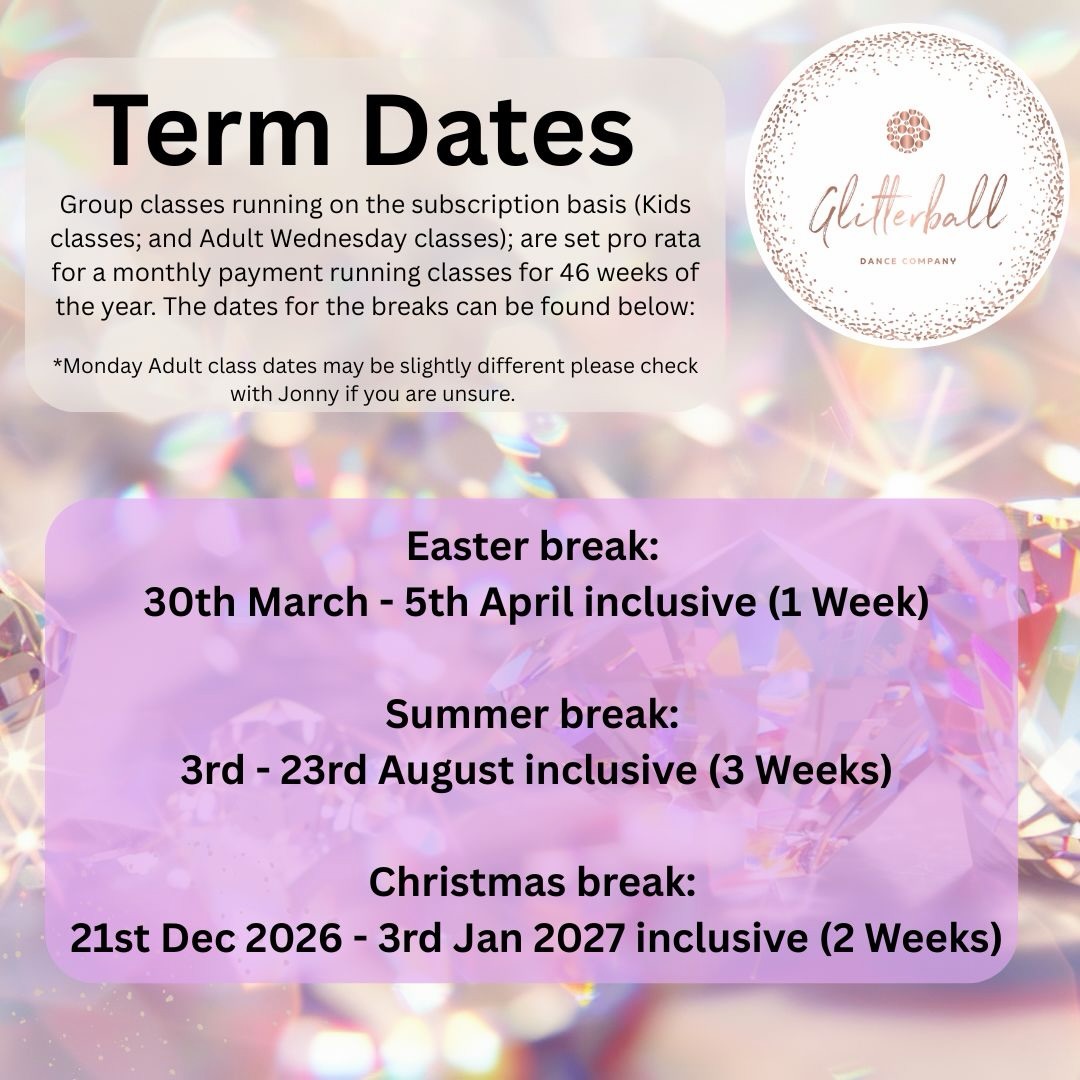 Term Dates

Group classes running on the subscription basis (Kids classes; and Adult Wednesday classes); are set pro rata for a monthly payment running classes for 46 weeks of the year. The dates for the breaks can be found below:

*Monday Adult class dates may be slightly different please check with Jonny if you are unsure.

Glitterball
DANCE COMPANY

Easter break:
30th March - 5th April inclusive (1 Week)

Summer break:
3rd - 23rd August inclusive (3 Weeks)

Christmas break:
21st Dec 2026 - 3rd Jan 2027 inclusive (2 Weeks)